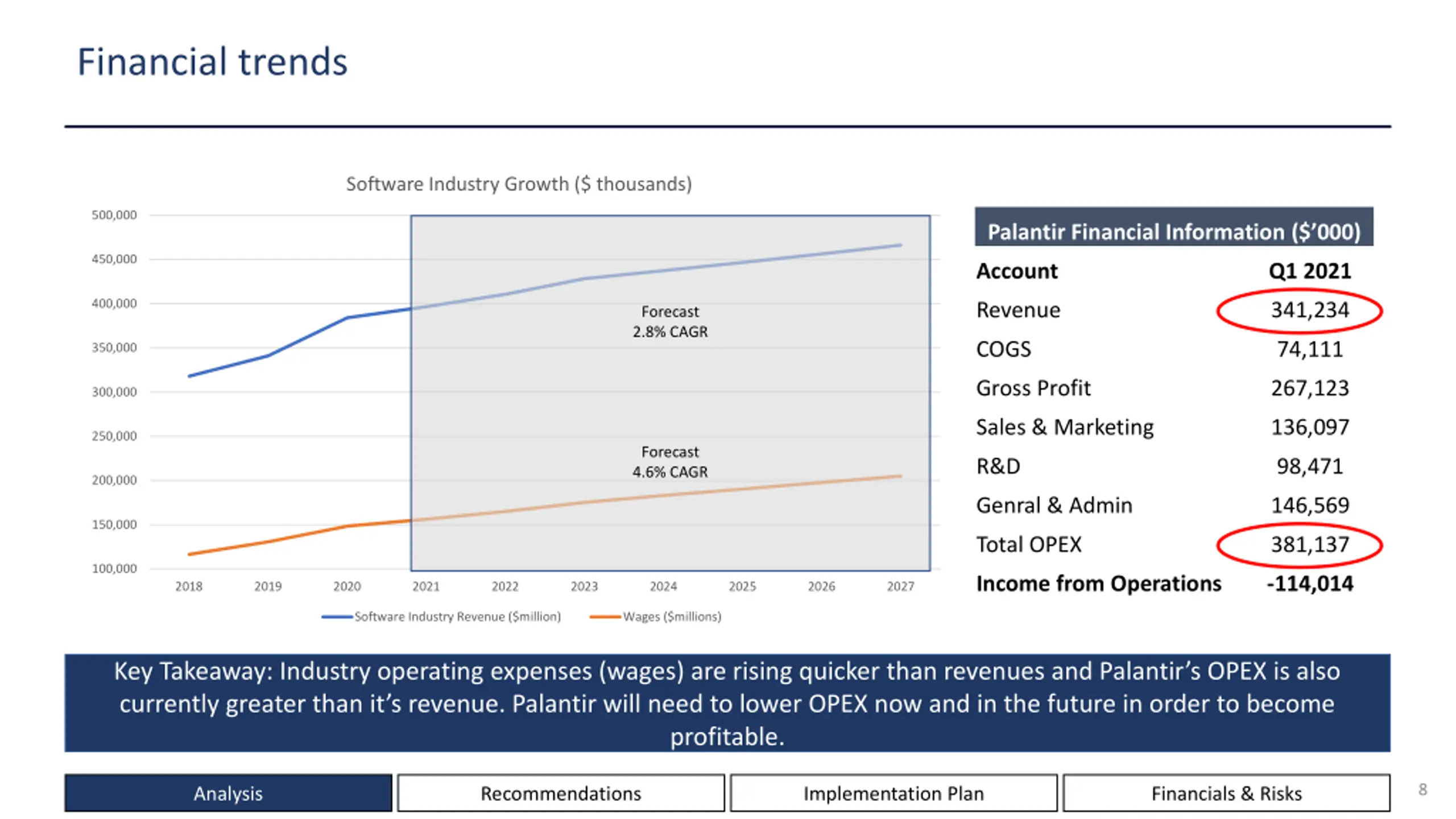 Financial trends

Software Industry Growth ($ thousands)

500,000
450,000
400,000
350,000
300,000
250,000
200,000
150,000
100,000

Forecast
2.8% CAGR

Forecast
4.6% CAGR

2018 2019 2020 2021 2022 2023 2024 2025 2026 2027

Software Industry Revenue ($million)
Wages ($millions)

Palantir Financial Information ($'000)

| Account | Q1 2021 |
|---|---|
| Revenue | 341,234 |
| COGS | 74,111 |
| Gross Profit | 267,123 |
| Sales & Marketing | 136,097 |
| R&D | 98,471 |
| Genral & Admin | 146,569 |
| Total OPEX | 381,137 |
| Income from Operations | -114,014 |

Key Takeaway: Industry operating expenses (wages) are rising quicker than revenues and Palantir's OPEX is also currently greater than it's revenue. Palantir will need to lower OPEX now and in the future in order to become profitable.

Analysis
Recommendations
Implementation Plan
Financials & Risks

8